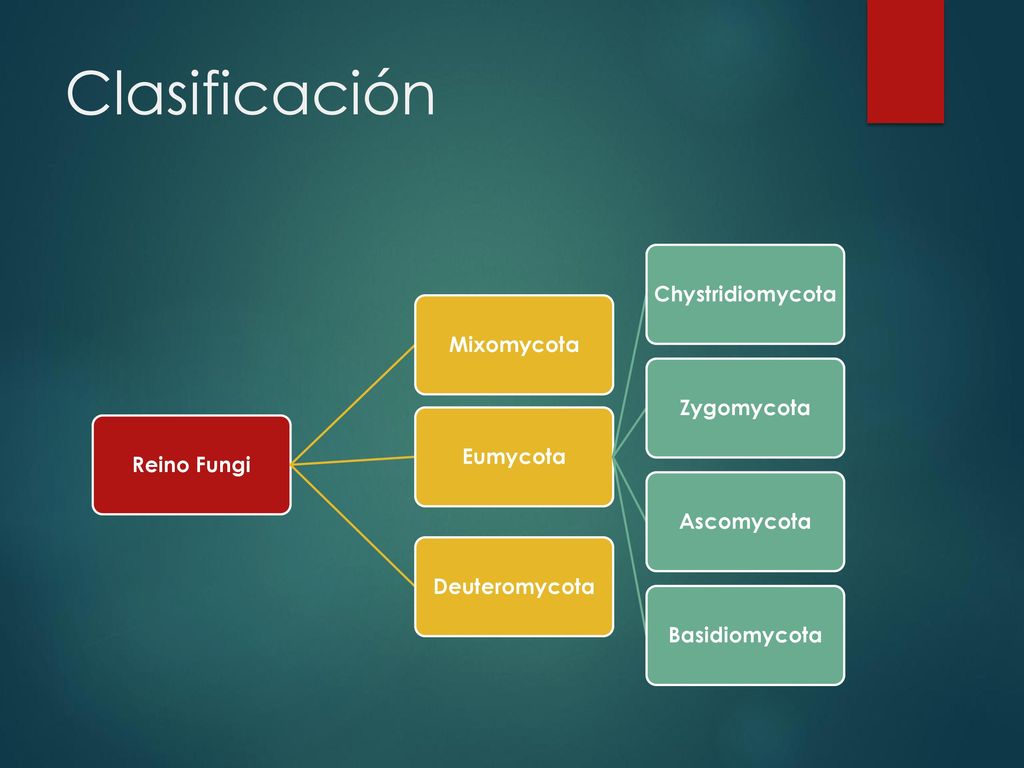 Clasificación

Reino Fungi

Mixomycota

Eumycota

Deuteromycota

Chystridiomycota

Zygomycota

Ascomycota

Basidiomycota